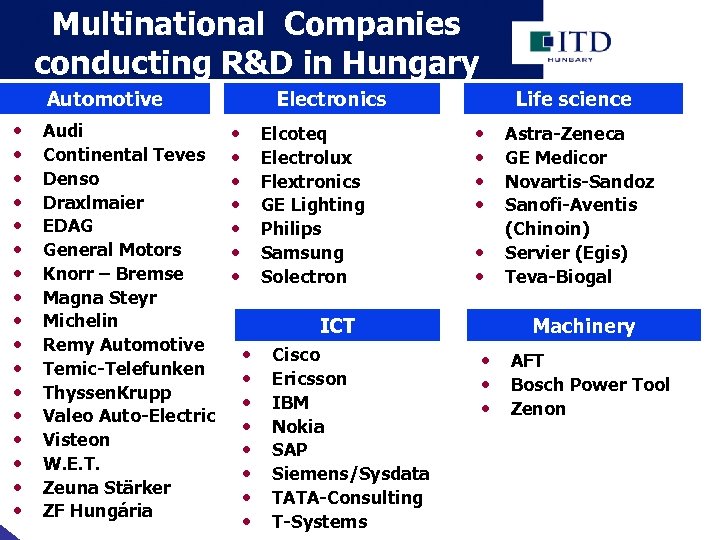 Multinational Companies conducting R&D in Hungary

ITD HUNGARY

Automotive

- Audi
- Continental Teves
- Denso
- Draxlmaier
- EDAG
- General Motors
- Knorr – Bremse
- Magna Steyr
- Michelin
- Remy Automotive
- Temic-Telefunken
- ThyssenKrupp
- Valeo Auto-Electric
- Visteon
- W.E.T.
- Zeuna Stärker
- ZF Hungária

Electronics

- Elcoteq
- Electrolux
- Flextronics
- GE Lighting
- Philips
- Samsung
- Solectron

ICT

- Cisco
- Ericsson
- IBM
- Nokia
- SAP
- Siemens/Sysdata
- TATA-Consulting
- T-Systems

Life science

- Astra-Zeneca
- GE Medicor
- Novartis-Sandoz
- Sanofi-Aventis (Chinoin)
- Servier (Egis)
- Teva-Biogal

Machinery

- AFT
- Bosch Power Tool
- Zenon